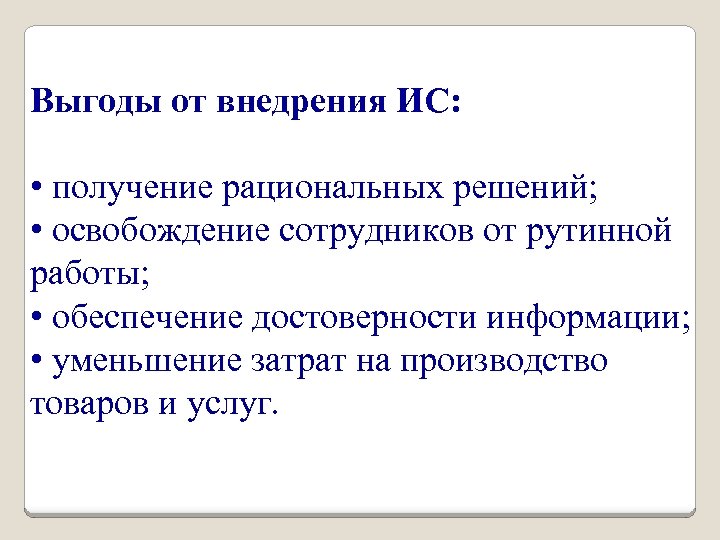 Выгоды от внедрения ИС:

• получение рациональных решений;
• освобождение сотрудников от рутинной работы;
• обеспечение достоверности информации;
• уменьшение затрат на производство товаров и услуг.